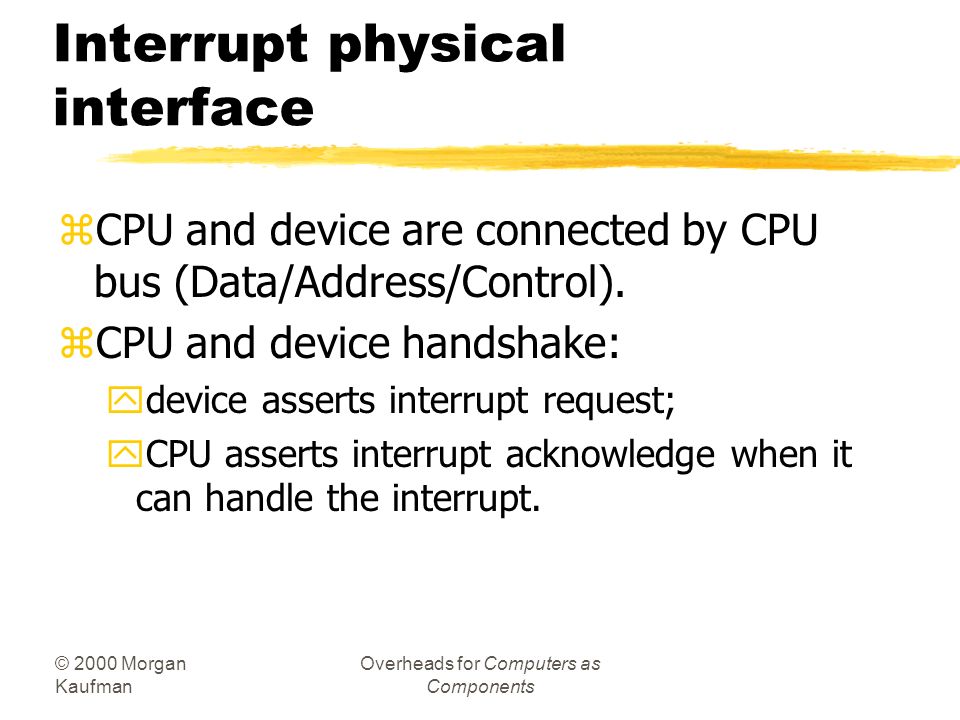 Interrupt physical interface

⌘CPU and device are connected by CPU bus (Data/Address/Control).

⌘CPU and device handshake:

☒device asserts interrupt request;

☒CPU asserts interrupt acknowledge when it can handle the interrupt.

© 2000 Morgan Kaufman

Overheads for Computers as Components